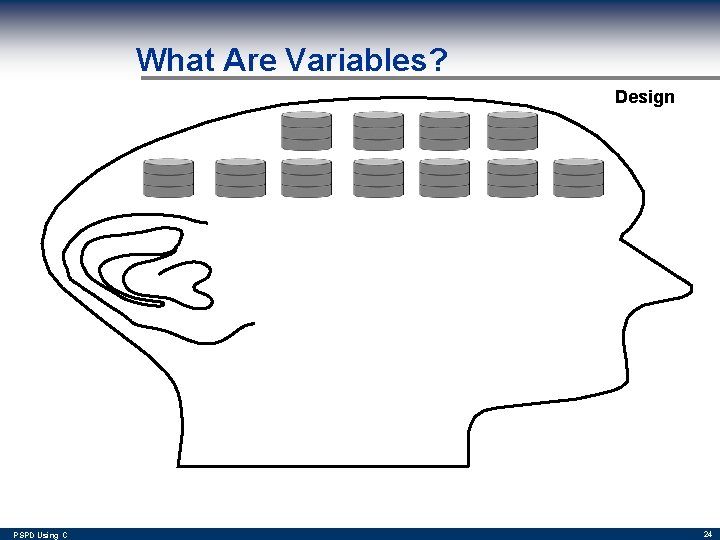 What Are Variables?

Design

PSPD Using C

24